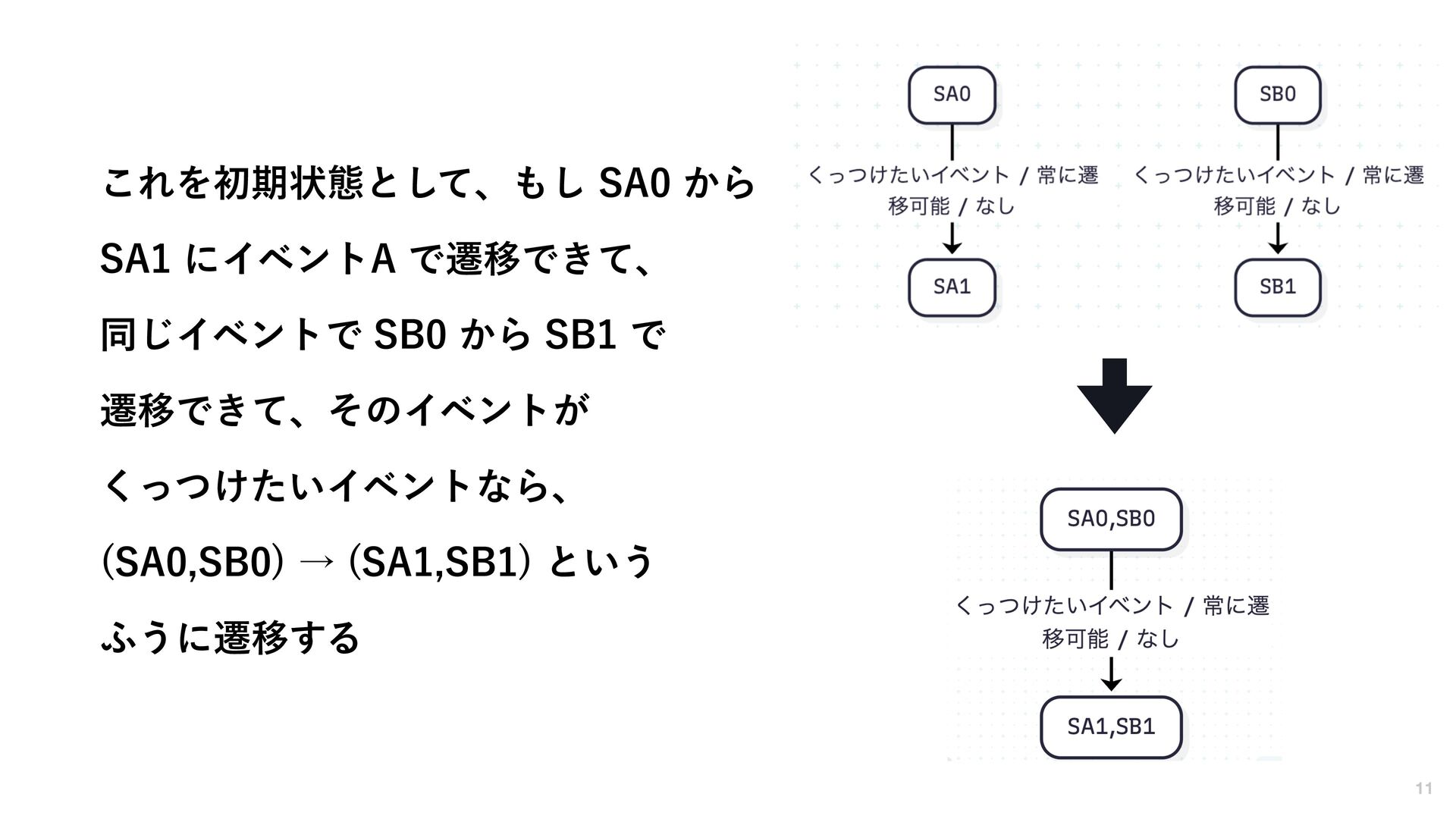 これを初期状態として、もし SA0 から SA1 にイベントA で遷移できて、同じイベントで SB0 から SB1 で遷移できて、そのイベントがくっつけたいイベントなら、(SA0,SB0) → (SA1,SB1) というふうに遷移する

SA0

くっつけたいイベント / 常に遷移可能 / なし

SA1

SB0

くっつけたいイベント / 常に遷移可能 / なし

SB1

SA0,SB0

くっつけたいイベント / 常に遷移可能 / なし

SA1,SB1

11